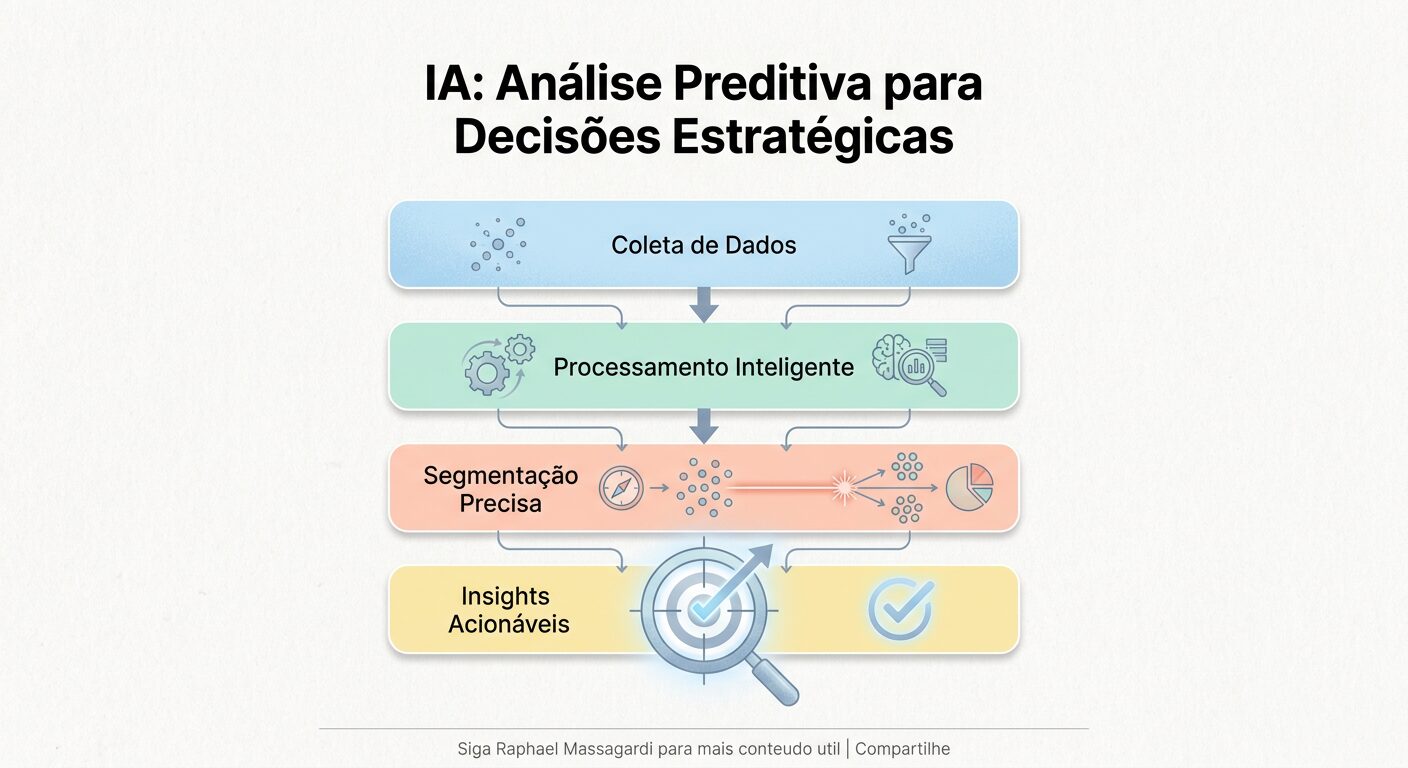 IA: Análise Preditiva para Decisões Estratégicas

Coleta de Dados

Processamento Inteligente

Segmentação Precisa

Insights Acionáveis

Siga Raphael Massagardi para mais conteudo util | Compartilhe